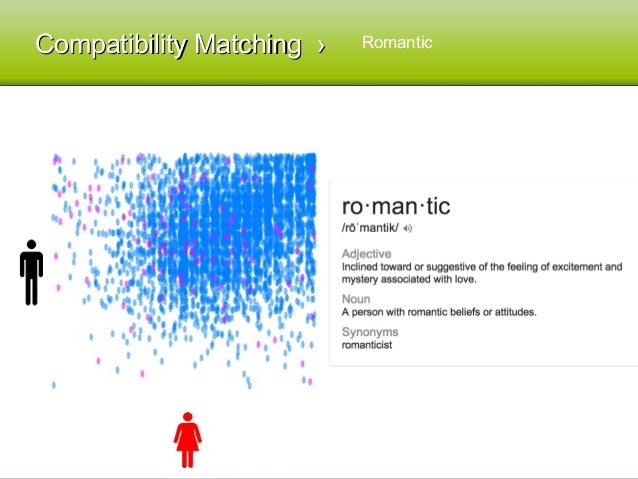 Compatibility Matching › Romantic

ro·man·tic
/rōˈmantik/

Adjective
Inclined toward or suggestive of the feeling of excitement and mystery associated with love.

Noun
A person with romantic beliefs or attitudes.

Synonyms
romanticist